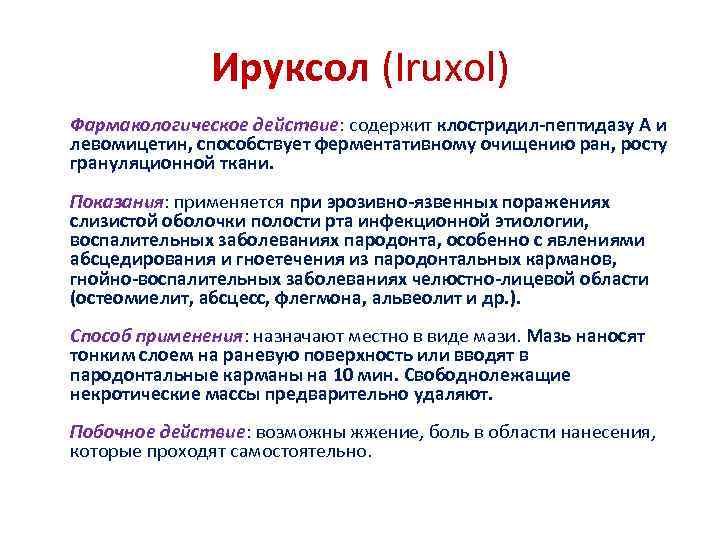 Ируксол (Iruxol)

Фармакологическое действие: содержит клостридил-пептидазу А и левомицетин, способствует ферментативному очищению ран, росту грануляционной ткани.

Показания: применяется при эрозивно-язвенных поражениях слизистой оболочки полости рта инфекционной этиологии, воспалительных заболеваниях пародонта, особенно с явлениями абсцедирования и гноетечения из пародонтальных карманов, гнойно-воспалительных заболеваниях челюстно-лицевой области (остеомиелит, абсцесс, флегмона, альвеолит и др.).

Способ применения: назначают местно в виде мази. Мазь наносят тонким слоем на раневую поверхность или вводят в пародонтальные карманы на 10 мин. Свободнолежащие некротические массы предварительно удаляют.

Побочное действие: возможны жжение, боль в области нанесения, которые проходят самостоятельно.